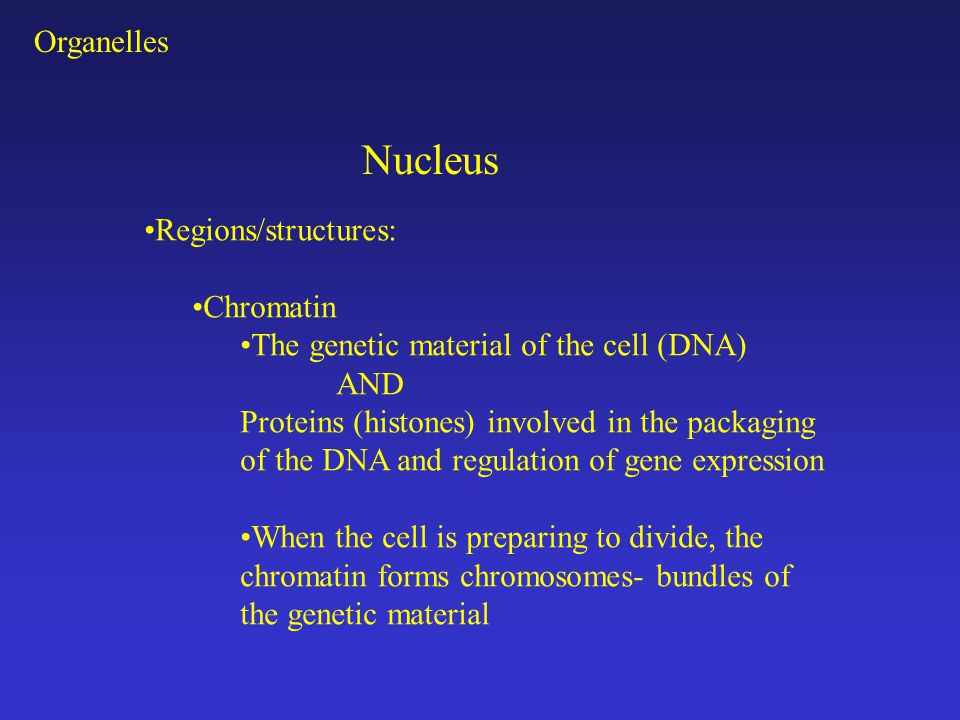 Organelles

Nucleus

•Regions/structures:

•Chromatin

•The genetic material of the cell (DNA)

AND

Proteins (histones) involved in the packaging of the DNA and regulation of gene expression

•When the cell is preparing to divide, the chromatin forms chromosomes- bundles of the genetic material